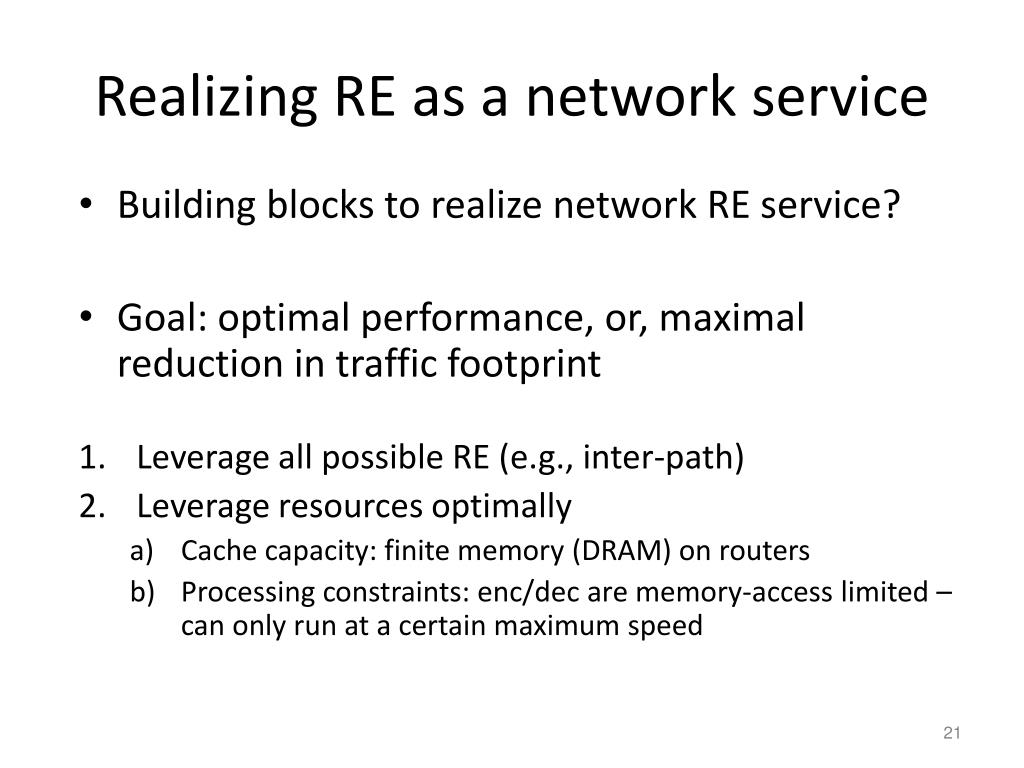 Realizing RE as a network service

• Building blocks to realize network RE service?

• Goal: optimal performance, or, maximal reduction in traffic footprint

1. Leverage all possible RE (e.g., inter-path)
2. Leverage resources optimally
a) Cache capacity: finite memory (DRAM) on routers
b) Processing constraints: enc/dec are memory-access limited – can only run at a certain maximum speed

21